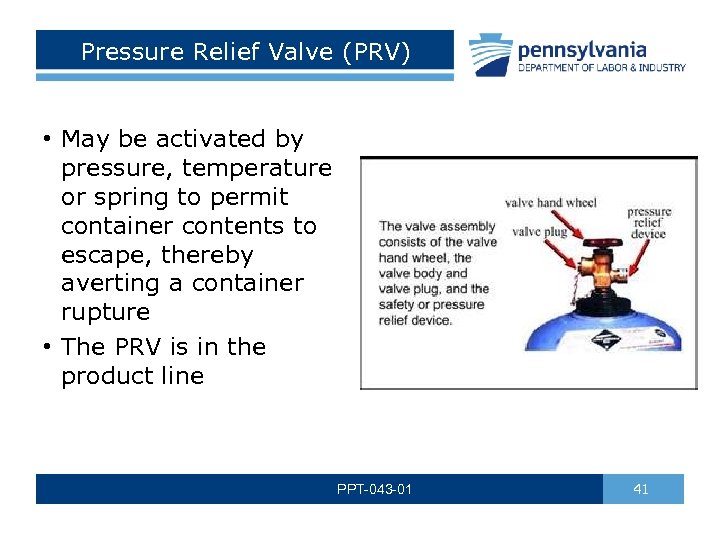 Pressure Relief Valve (PRV)

pennsylvania
DEPARTMENT OF LABOR & INDUSTRY

• May be activated by pressure, temperature or spring to permit container contents to escape, thereby averting a container rupture
• The PRV is in the product line

The valve assembly consists of the valve hand wheel, the valve body and valve plug, and the safety or pressure relief device.

valve hand wheel
valve plug
pressure relief device

PPT-043-01
41